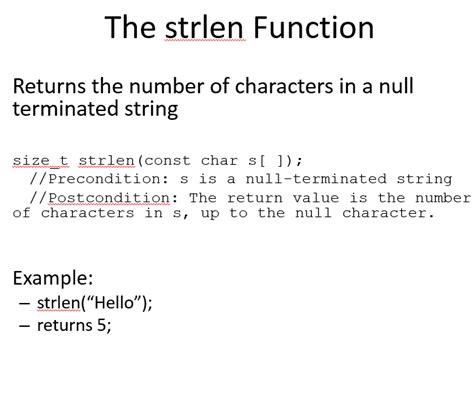 The strlen Function

Returns the number of characters in a null terminated string

size_t strlen(const char s[ ]);
//Precondition: s is a null-terminated string
//Postcondition: The return value is the number of characters in s, up to the null character.

Example:
– strlen(“Hello”);
– returns 5;